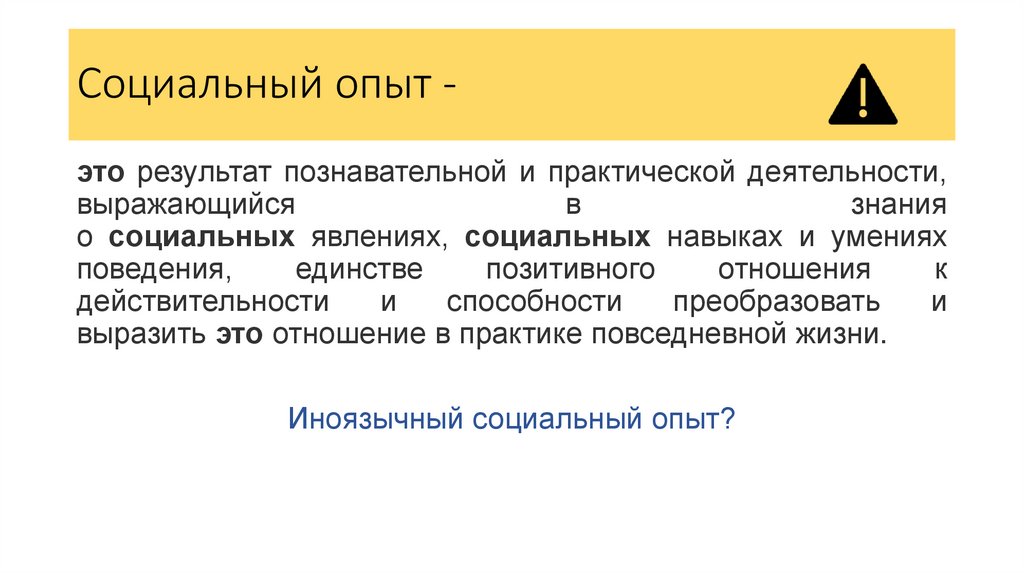 Социальный опыт -

это результат познавательной и практической деятельности, выражающийся в знания о социальных явлениях, социальных навыках и умениях поведения, единстве позитивного отношения к действительности и способности преобразовать и выразить это отношение в практике повседневной жизни.

Иноязычный социальный опыт?